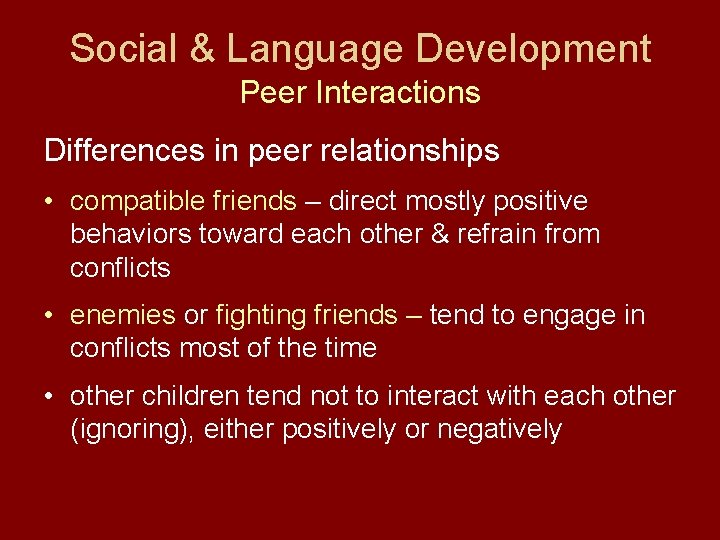 Social & Language Development
Peer Interactions

Differences in peer relationships

• compatible friends – direct mostly positive behaviors toward each other & refrain from conflicts

• enemies or fighting friends – tend to engage in conflicts most of the time

• other children tend not to interact with each other (ignoring), either positively or negatively